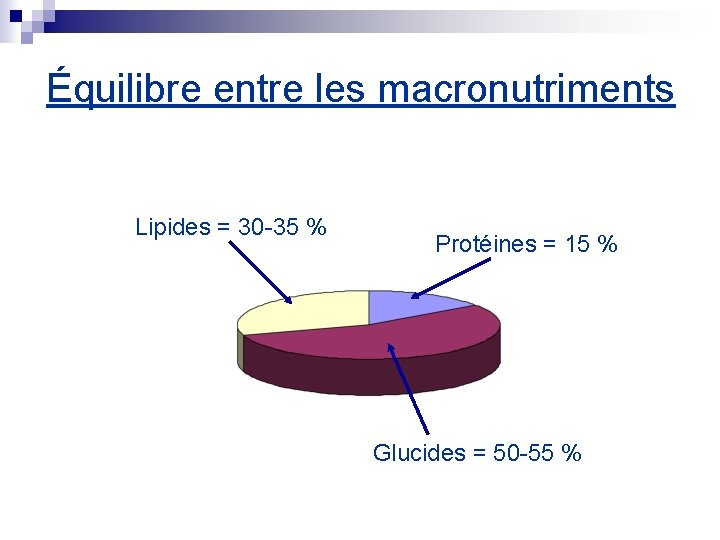 Équilibre entre les macronutriments

Lipides = 30-35 %

Protéines = 15 %

Glucides = 50-55 %